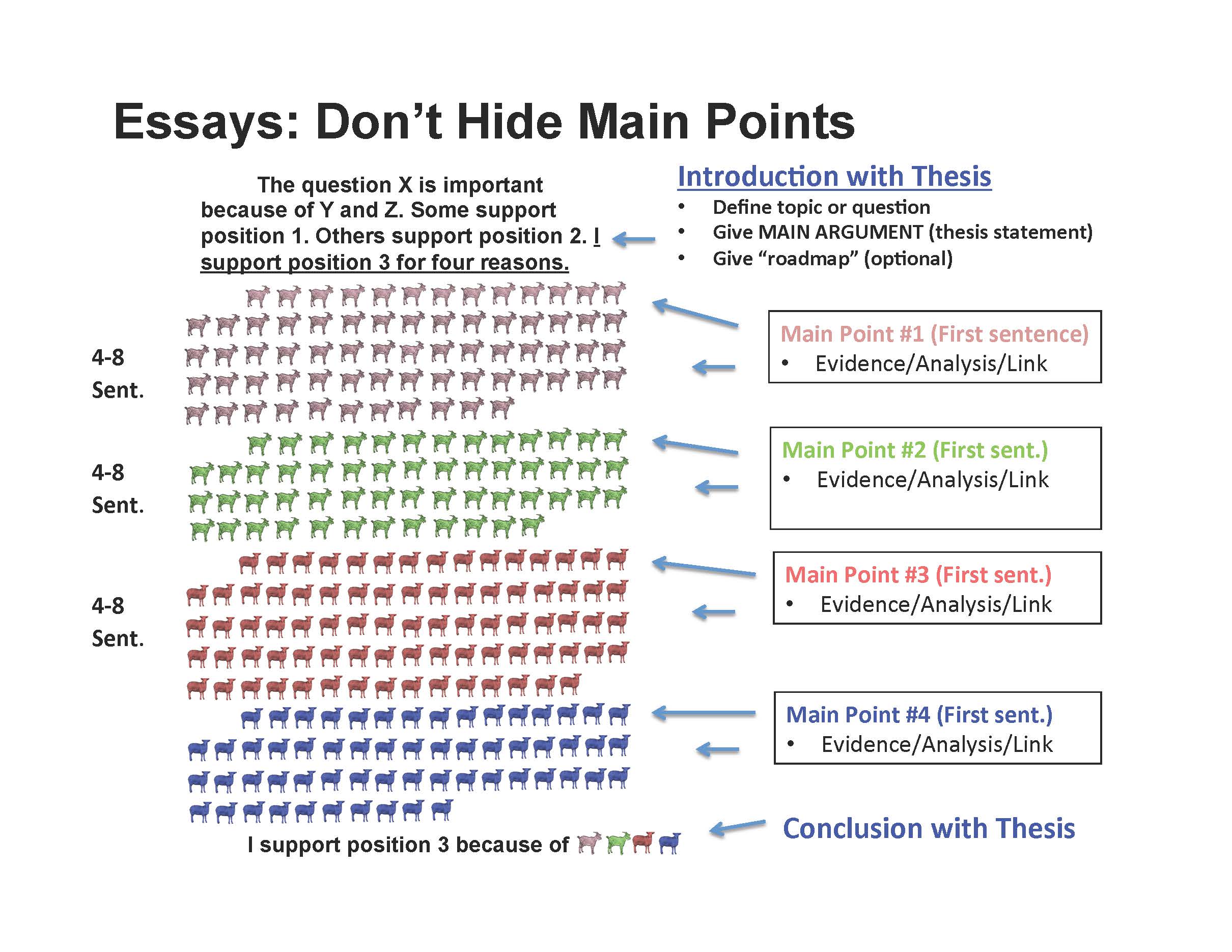 Essays: Don't Hide Main Points

The question X is important because of Y and Z. Some support position 1. Others support position 2. I support position 3 for four reasons.

Introduction with Thesis
• Define topic or question
• Give MAIN ARGUMENT (thesis statement)
• Give "roadmap" (optional)

4-8 Sent.

Main Point #1 (First sentence)
• Evidence/Analysis/Link

4-8 Sent.

Main Point #2 (First sent.)
• Evidence/Analysis/Link

4-8 Sent.

Main Point #3 (First sent.)
• Evidence/Analysis/Link

Main Point #4 (First sent.)
• Evidence/Analysis/Link

I support position 3 because of

Conclusion with Thesis